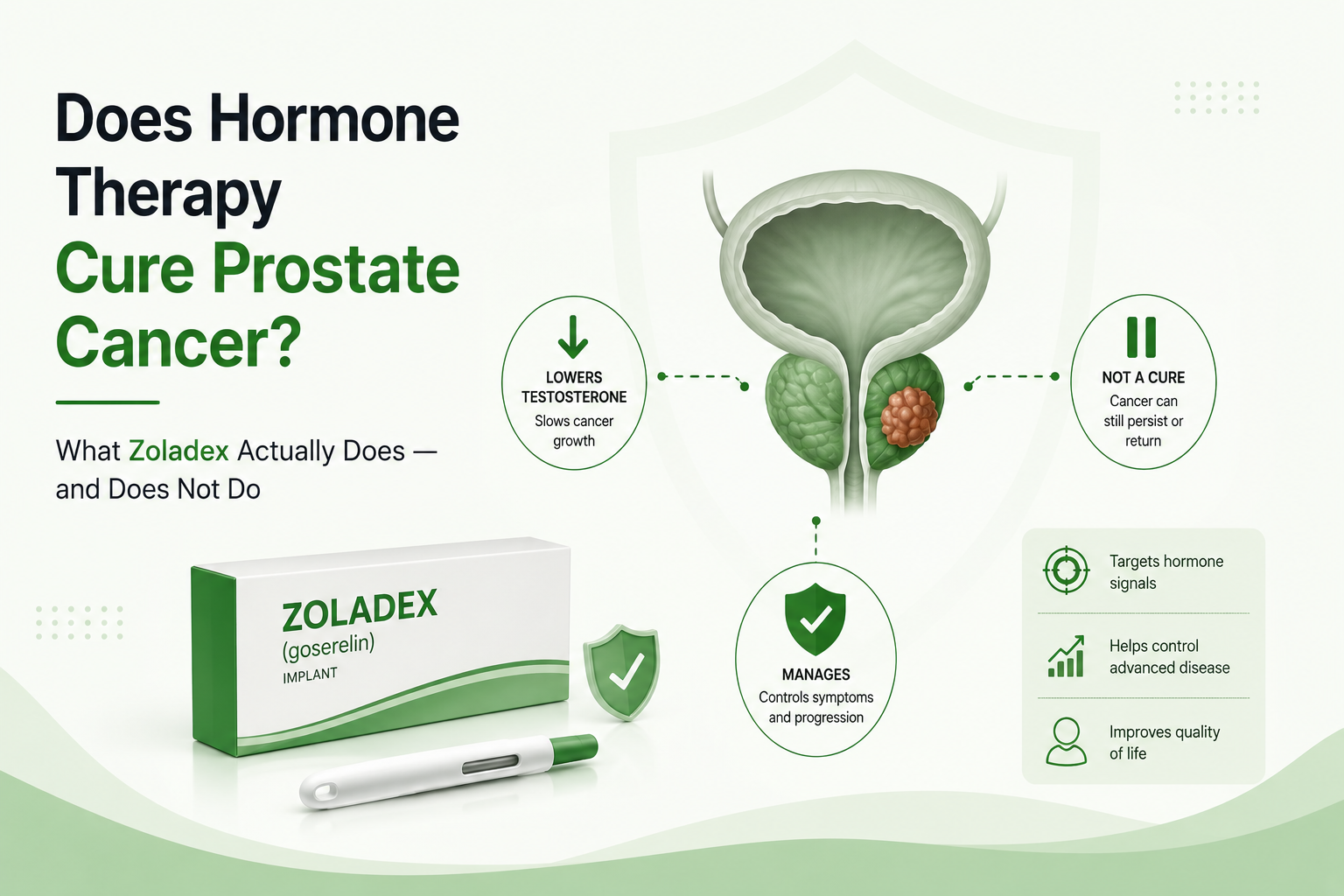 Does Hormone Therapy Cure Prostate Cancer?

What Zoladex Actually Does — and Does Not Do

ZOLADEX
(goserelin)
IMPLANT

LOWERS TESTOSTERONE
Slows cancer growth

NOT A CURE
Cancer can still persist or return

MANAGES
Controls symptoms and progression

Targets hormone signals

Helps control advanced disease

Improves quality of life